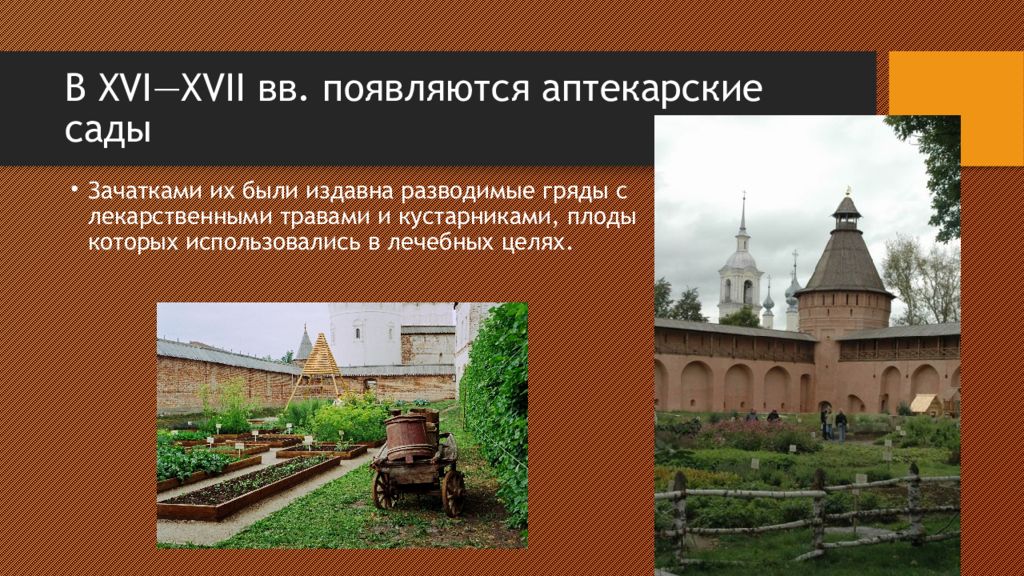 В XVI—XVII вв. появляются аптекарские сады

• Зачатками их были издавна разводимые гряды с лекарственными травами и кустарниками, плоды которых использовались в лечебных целях.